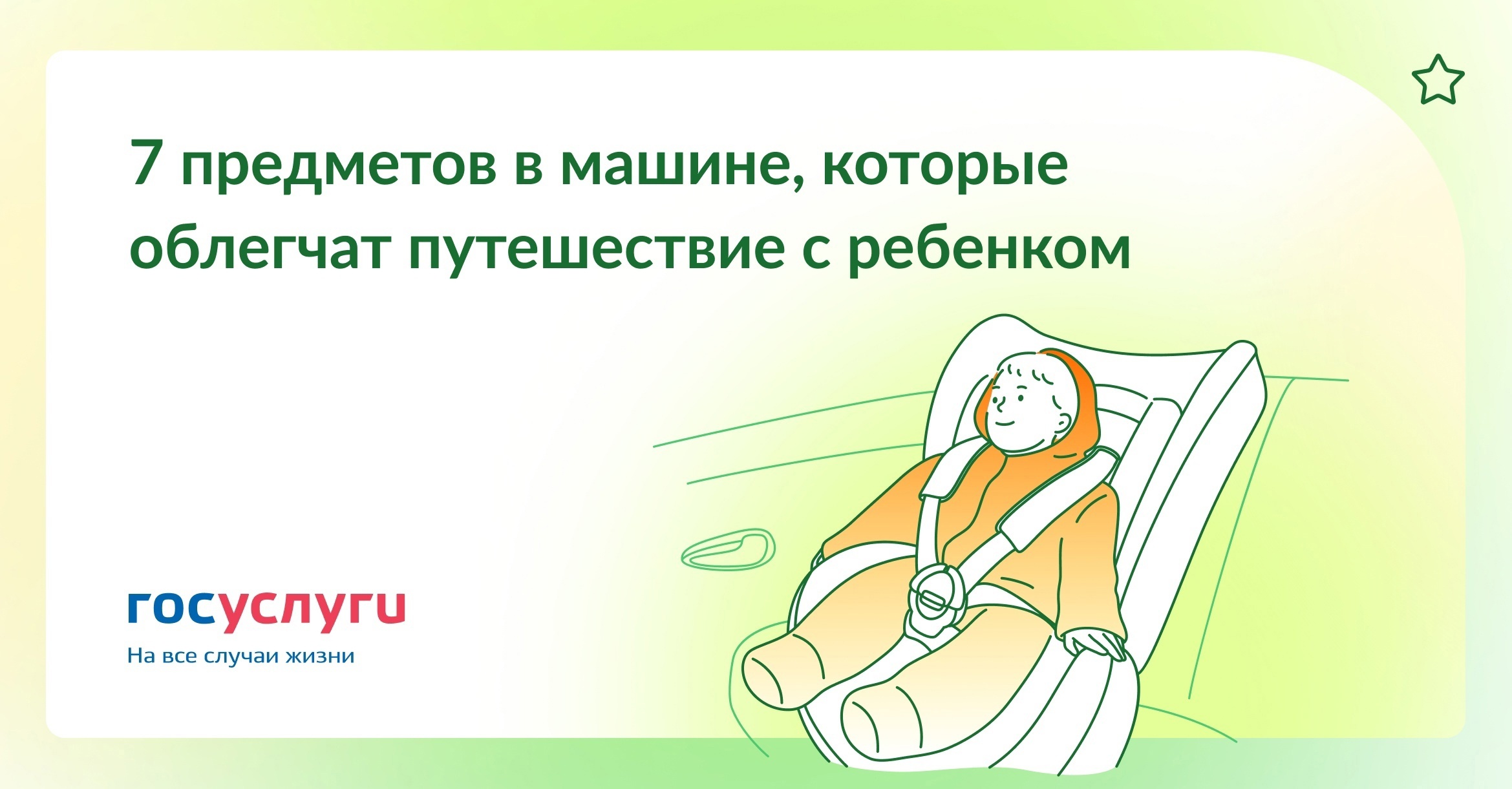 7 предметов в машине, которые облегчат путешествие с ребенком

госуслуги
На все случаи жизни